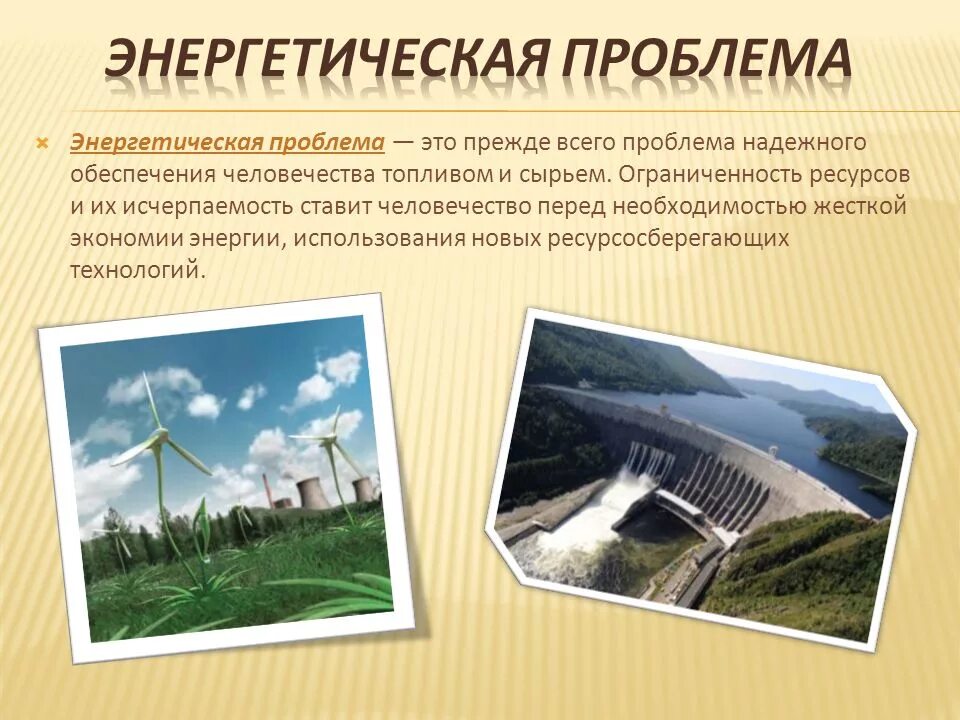 ЭНЕРГЕТИЧЕСКАЯ ПРОБЛЕМА

Энергетическая проблема — это прежде всего проблема надежного обеспечения человечества топливом и сырьем. Ограниченность ресурсов и их исчерпаемость ставит человечество перед необходимостью жесткой экономии энергии, использования новых ресурсосберегающих технологий.